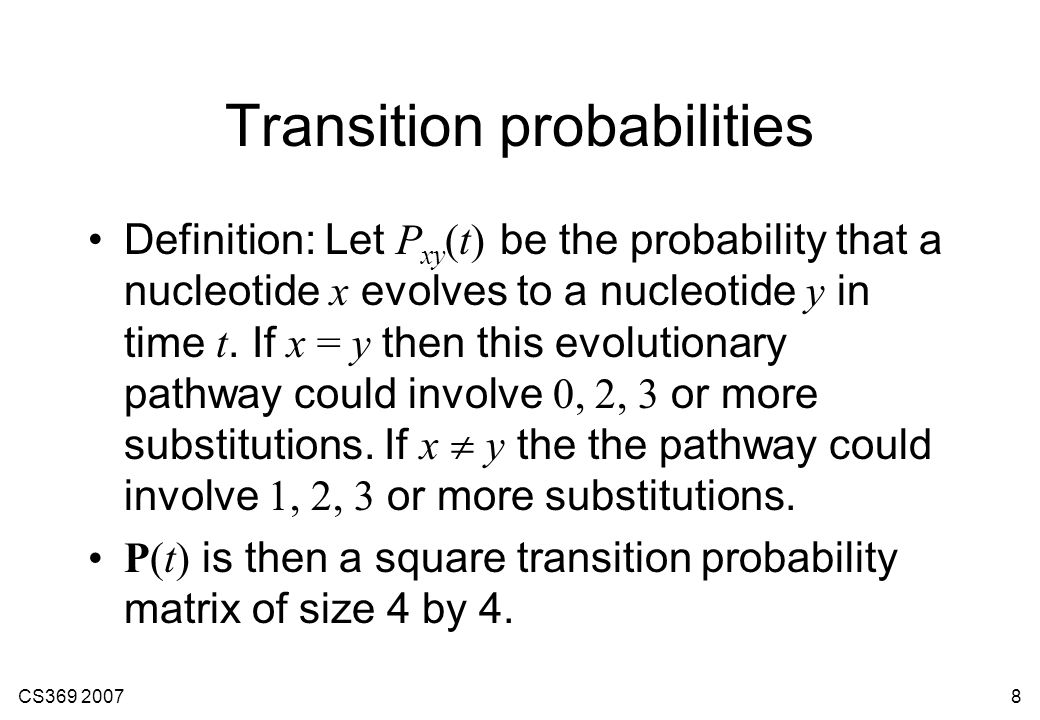 Transition probabilities

• Definition: Let $P_{xy}(t)$ be the probability that a nucleotide $x$ evolves to a nucleotide $y$ in time $t$. If $x = y$ then this evolutionary pathway could involve $0, 2, 3$ or more substitutions. If $x \neq y$ the the pathway could involve $1, 2, 3$ or more substitutions.

• $\mathbf{P}(t)$ is then a square transition probability matrix of size 4 by 4.

CS369 2007

8